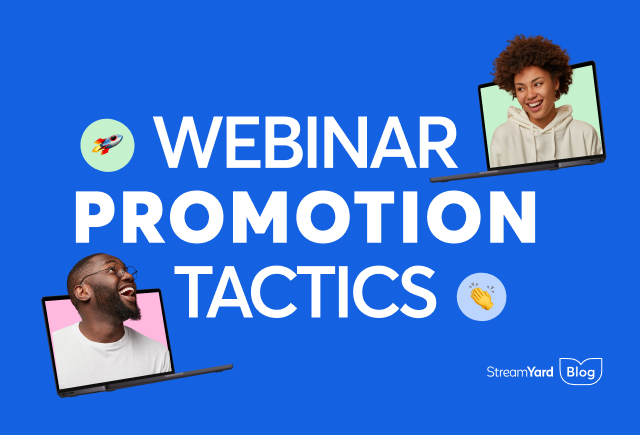 WEBINAR
PROMOTION
TACTICS

StreamYard Blog